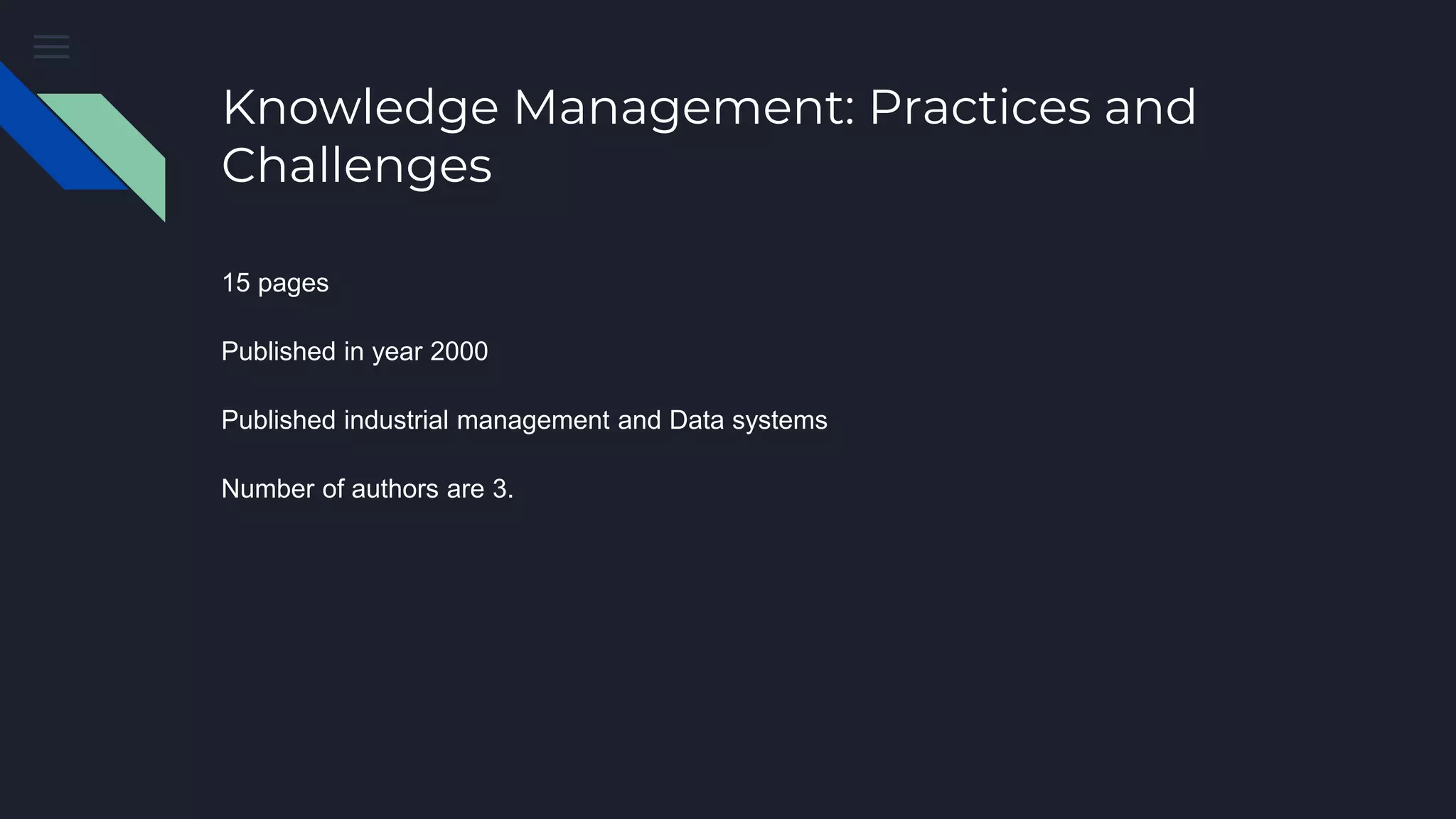 Knowledge Management: Practices and Challenges

15 pages

Published in year 2000

Published industrial management and Data systems

Number of authors are 3.